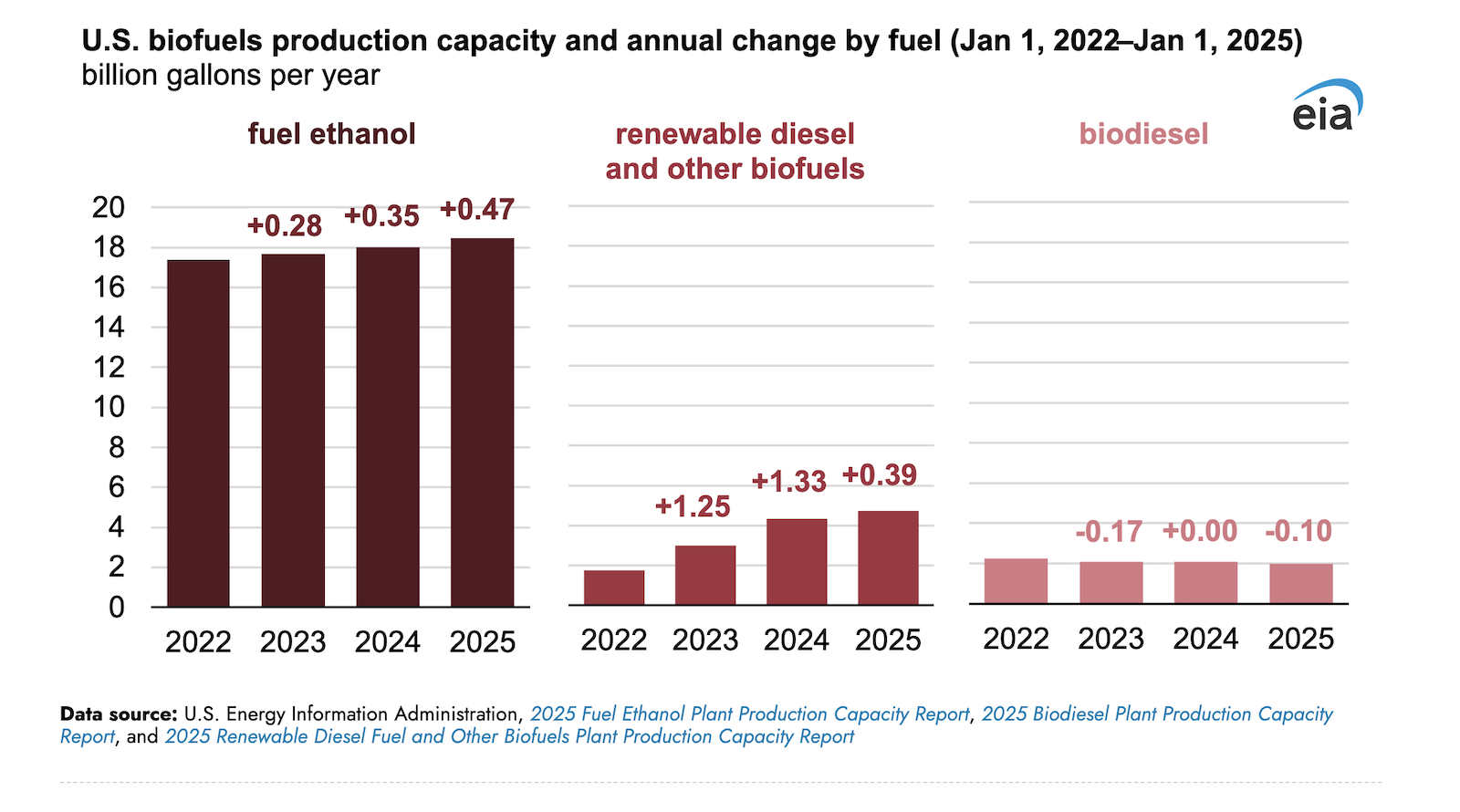 U.S. biofuels production capacity and annual change by fuel (Jan 1, 2022–Jan 1, 2025)
billion gallons per year

eia

fuel ethanol

20
18
16
14
12
10
8
6
4
2
0

+0.28 +0.35 +0.47

2022 2023 2024 2025

renewable diesel and other biofuels

+1.25 +1.33 +0.39

2022 2023 2024 2025

biodiesel

-0.17 +0.00 -0.10

2022 2023 2024 2025

Data source: U.S. Energy Information Administration, 2025 Fuel Ethanol Plant Production Capacity Report, 2025 Biodiesel Plant Production Capacity Report, and 2025 Renewable Diesel Fuel and Other Biofuels Plant Production Capacity Report